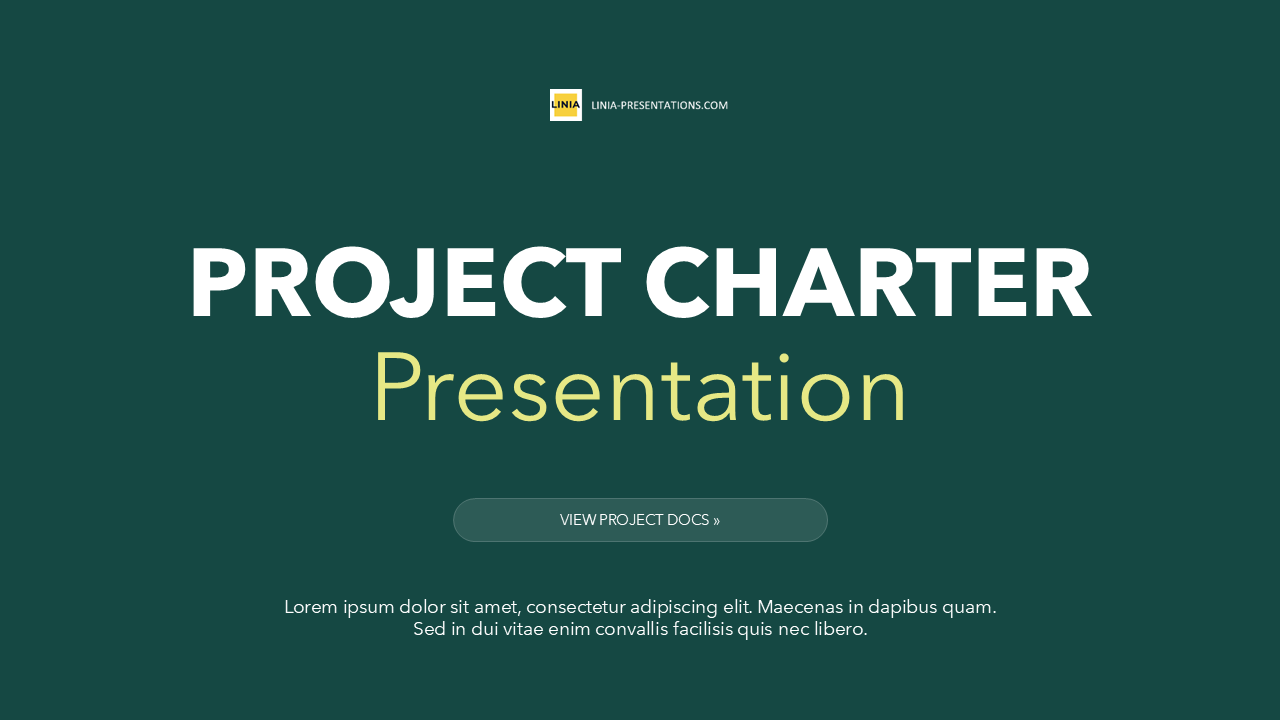 LINIA LINIA-PRESENTATIONS.COM

PROJECT CHARTER
Presentation

VIEW PROJECT DOCS »

Lorem ipsum dolor sit amet, consectetur adipiscing elit. Maecenas in dapibus quam. Sed in dui vitae enim convallis facilisis quis nec libero.